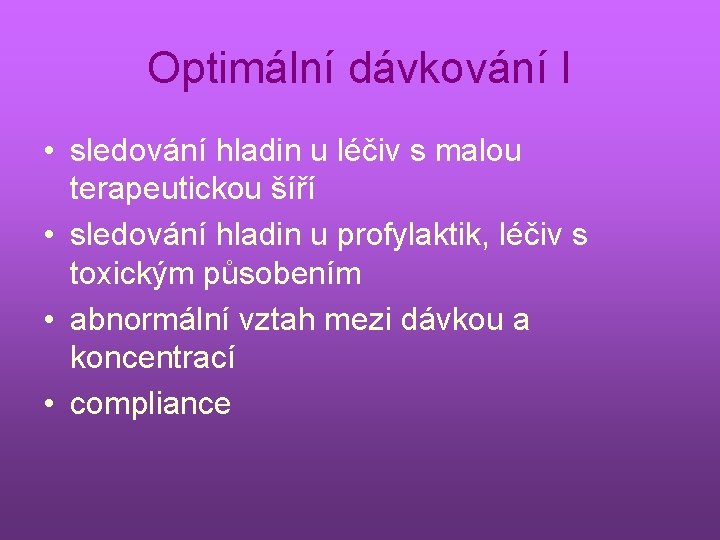 Optimální dávkování I

• sledování hladin u léčiv s malou terapeutickou šíří
• sledování hladin u profylaktik, léčiv s toxickým působením
• abnormální vztah mezi dávkou a koncentrací
• compliance